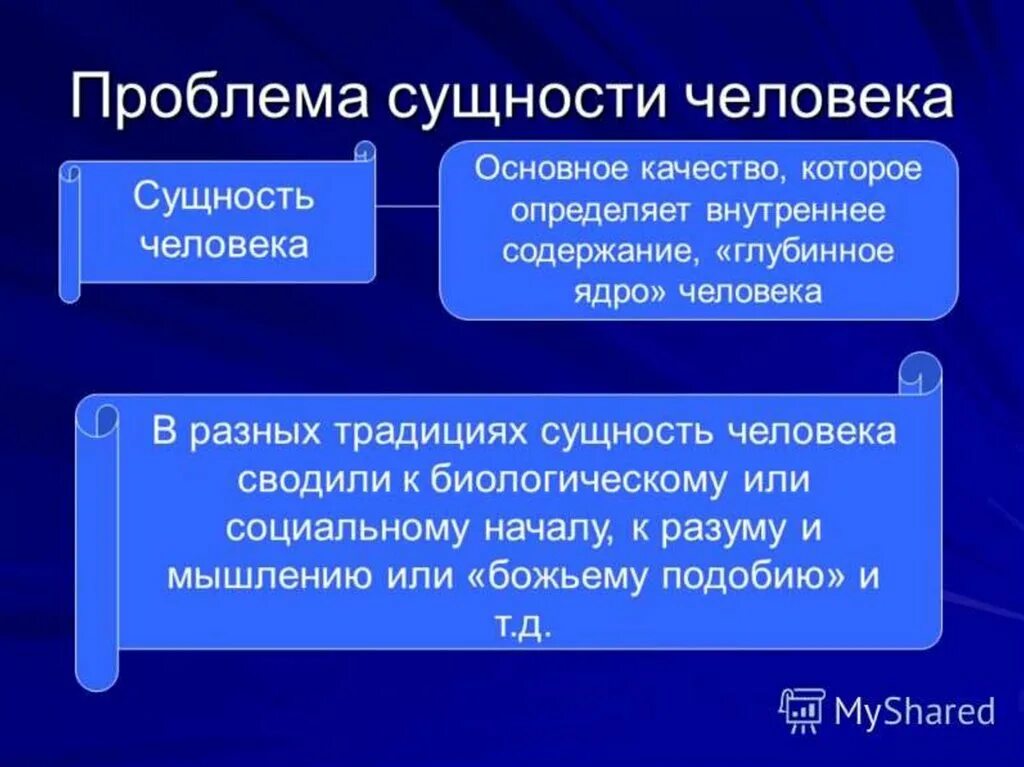 Проблема сущности человека

Сущность человека

Основное качество, которое определяет внутреннее содержание, «глубинное ядро» человека

В разных традициях сущность человека сводили к биологическому или социальному началу, к разуму и мышлению или «божьему подобию» и т.д.

MyShared